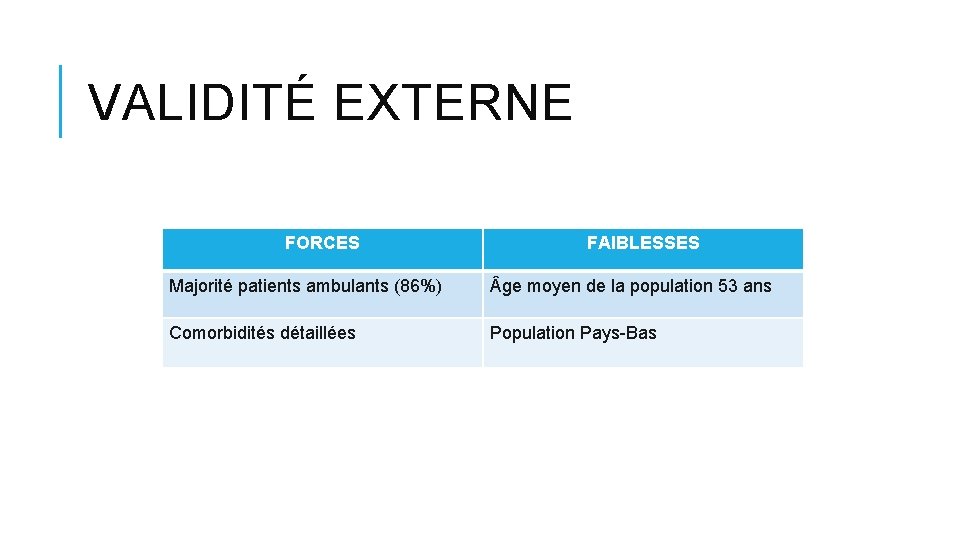 VALIDITÉ EXTERNE

| FORCES | FAIBLESSES |
|---|---|
| Majorité patients ambulants (86%) | Âge moyen de la population 53 ans |
| Comorbidités détaillées | Population Pays-Bas |